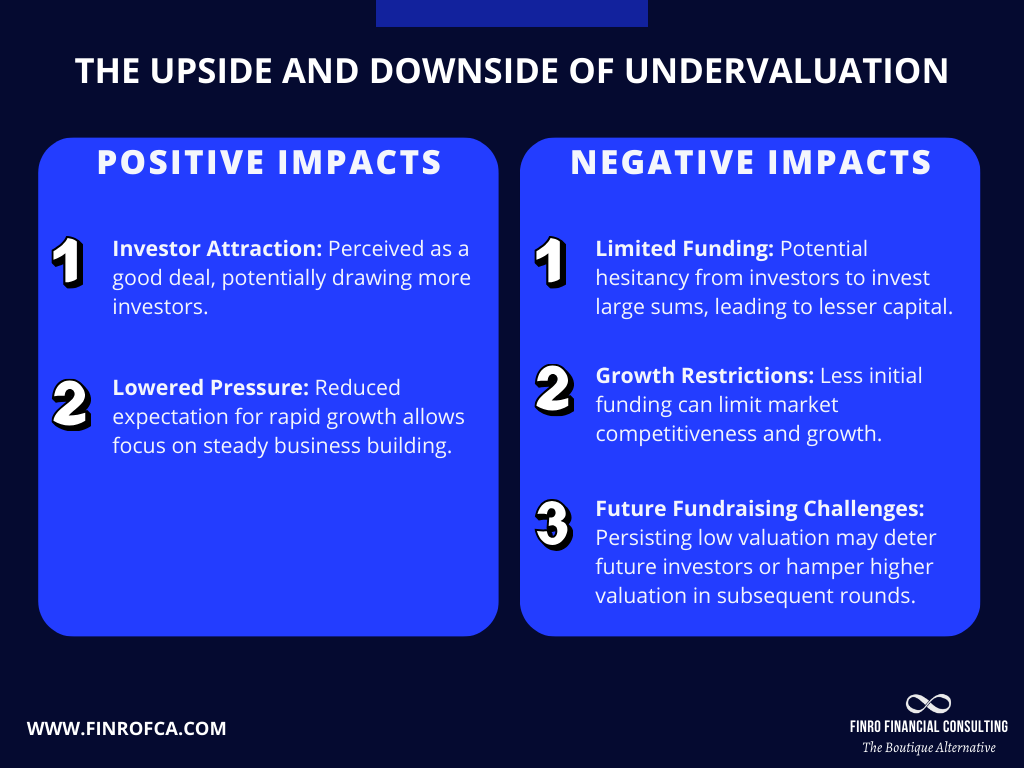 THE UPSIDE AND DOWNSIDE OF UNDERVALUATION

POSITIVE IMPACTS

1 Investor Attraction: Perceived as a good deal, potentially drawing more investors.

2 Lowered Pressure: Reduced expectation for rapid growth allows focus on steady business building.

NEGATIVE IMPACTS

1 Limited Funding: Potential hesitancy from investors to invest large sums, leading to lesser capital.

2 Growth Restrictions: Less initial funding can limit market competitiveness and growth.

3 Future Fundraising Challenges: Persisting low valuation may deter future investors or hamper higher valuation in subsequent rounds.

WWW.FINROFCA.COM

FINRO FINANCIAL CONSULTING
The Boutique Alternative